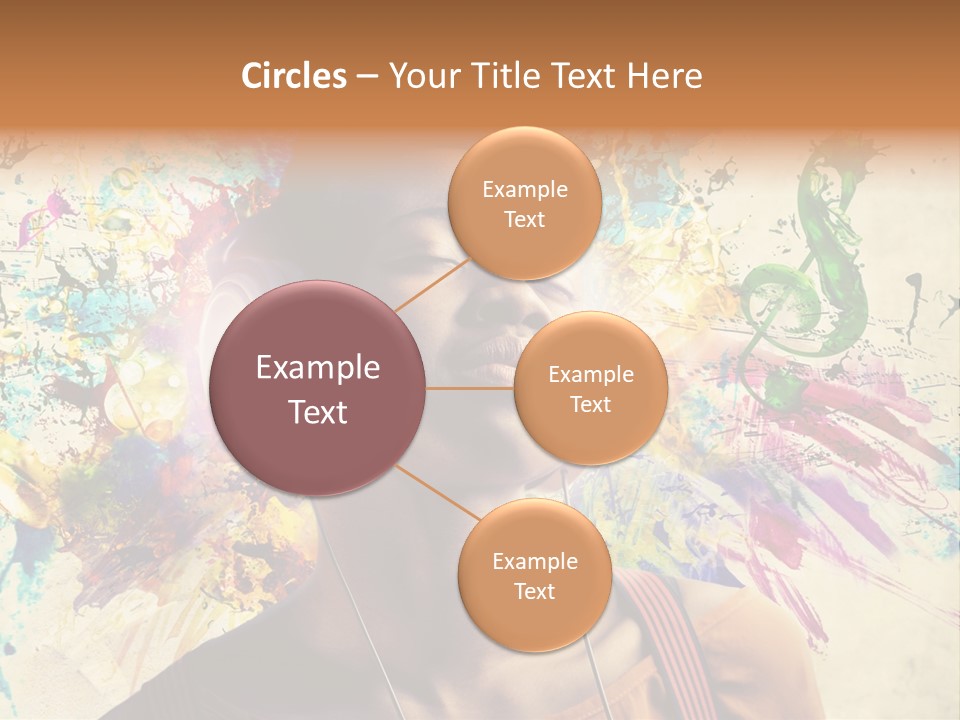 Circles – Your Title Text Here

Example Text

Example Text

Example Text

Example Text